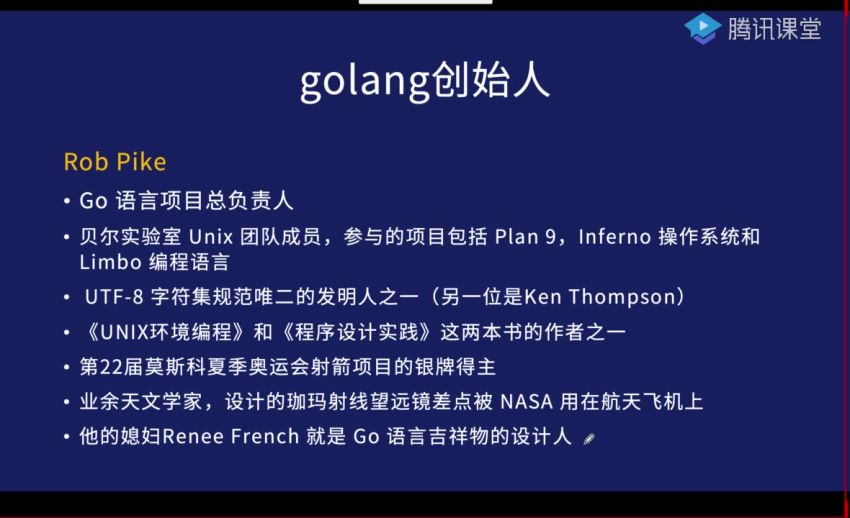 腾讯课堂

golang创始人

Rob Pike

• Go 语言项目总负责人
• 贝尔实验室 Unix 团队成员，参与的项目包括 Plan 9，Inferno 操作系统和 Limbo 编程语言
• UTF-8 字符集规范唯二的发明人之一（另一位是Ken Thompson）
• 《UNIX环境编程》和《程序设计实践》这两本书的作者之一
• 第22届莫斯科夏季奥运会射箭项目的银牌得主
• 业余天文学家，设计的珈玛射线望远镜差点被 NASA 用在航天飞机上
• 他的媳妇Renee French 就是 Go 语言吉祥物的设计人